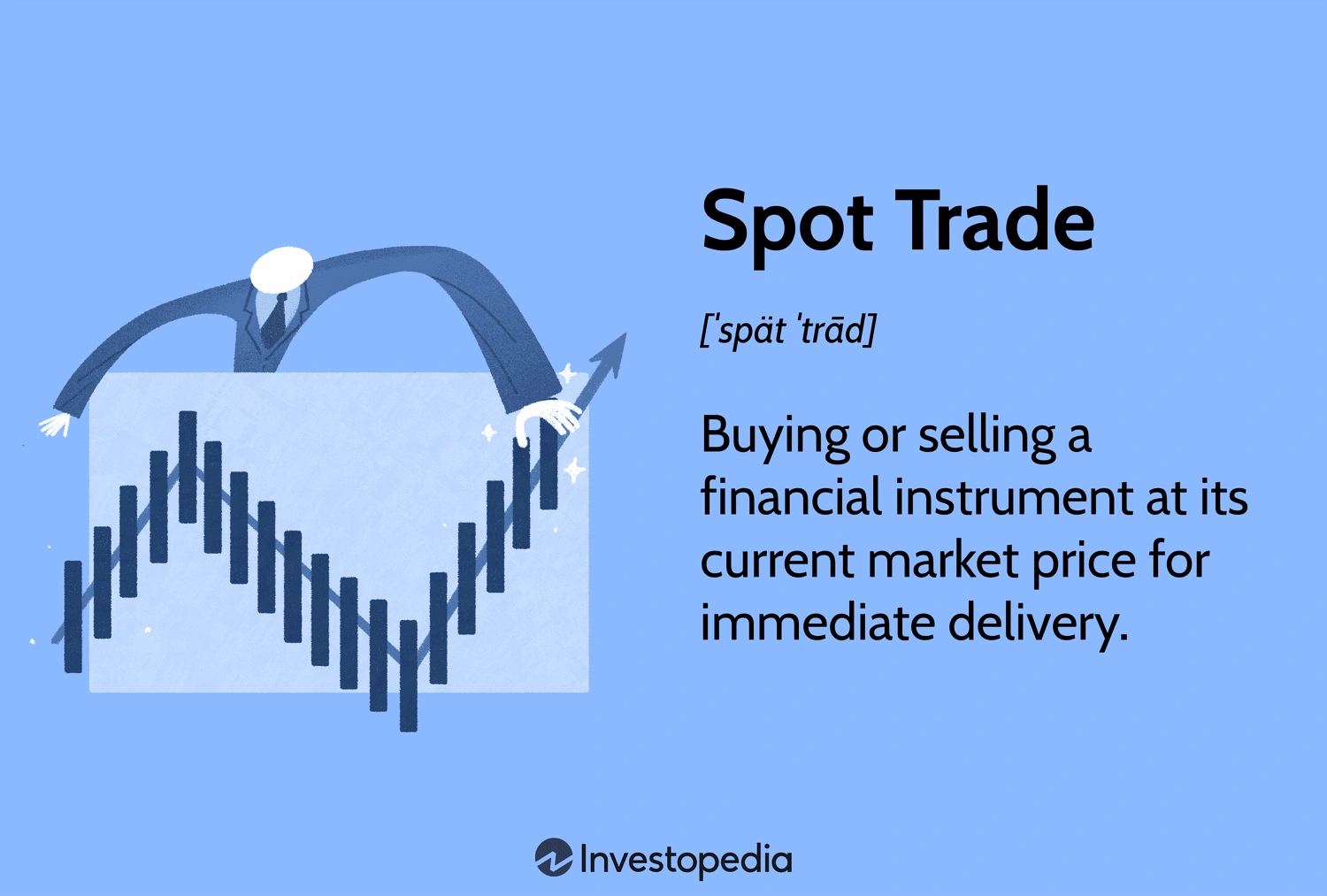 Spot Trade

[ˈspät ˈtrād]

Buying or selling a financial instrument at its current market price for immediate delivery.

Investopedia